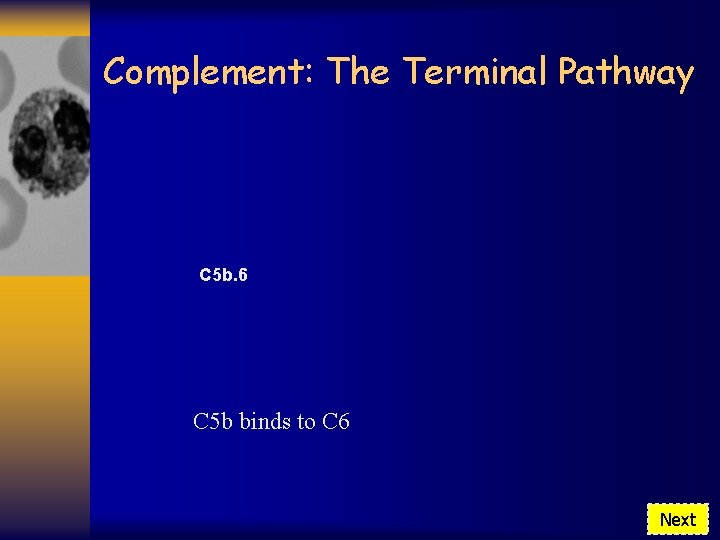 Complement: The Terminal Pathway

C5b.6

C5b binds to C6

Next